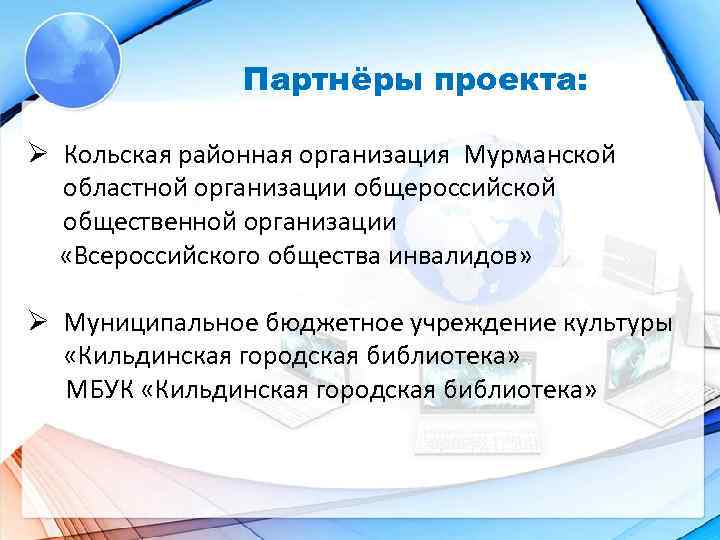 Партнёры проекта:

➢ Кольская районная организация Мурманской областной организации общероссийской общественной организации «Всероссийского общества инвалидов»

➢ Муниципальное бюджетное учреждение культуры «Кильдинская городская библиотека» МБУК «Кильдинская городская библиотека»